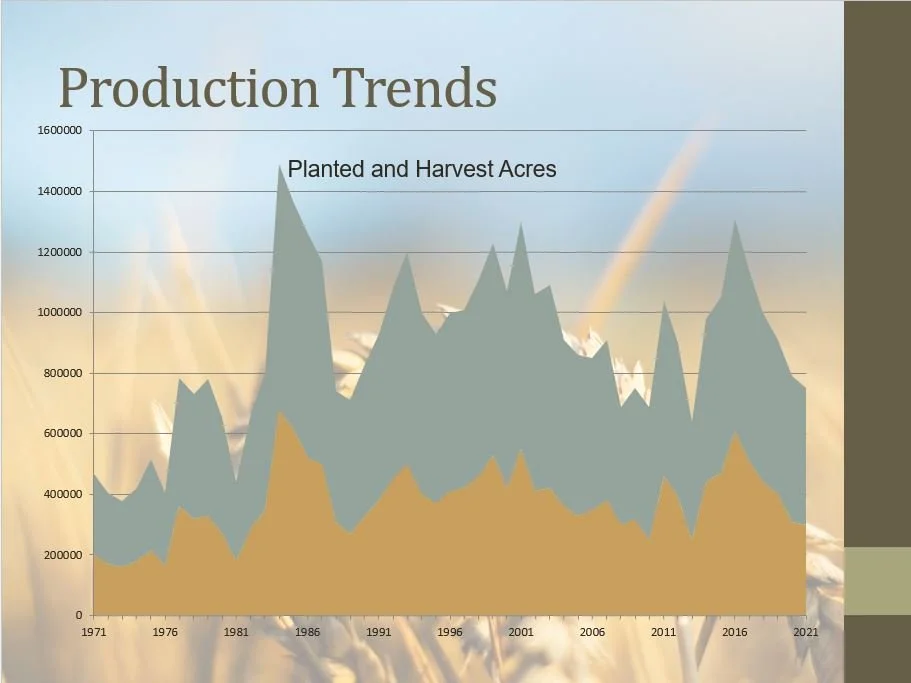 Production Trends

Planted and Harvest Acres

1600000
1400000
1200000
1000000
800000
600000
400000
200000
0

1971 1976 1981 1986 1991 1996 2001 2006 2011 2016 2021